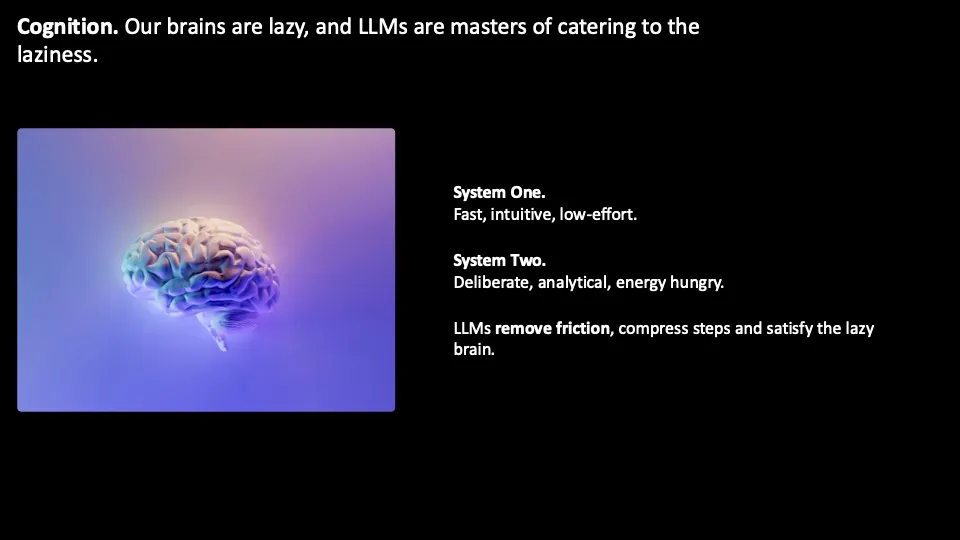 Cognition. Our brains are lazy, and LLMs are masters of catering to the laziness.

System One.
Fast, intuitive, low-effort.

System Two.
Deliberate, analytical, energy hungry.

LLMs remove friction, compress steps and satisfy the lazy brain.